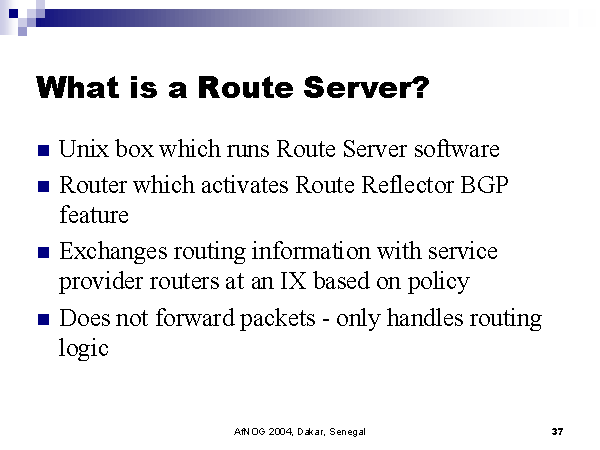 What is a Route Server?

Unix box which runs Route Server software

Router which activates Route Reflector BGP feature

Exchanges routing information with service provider routers at an IX based on policy

Does not forward packets - only handles routing logic

AfNOG 2004, Dakar, Senegal

37